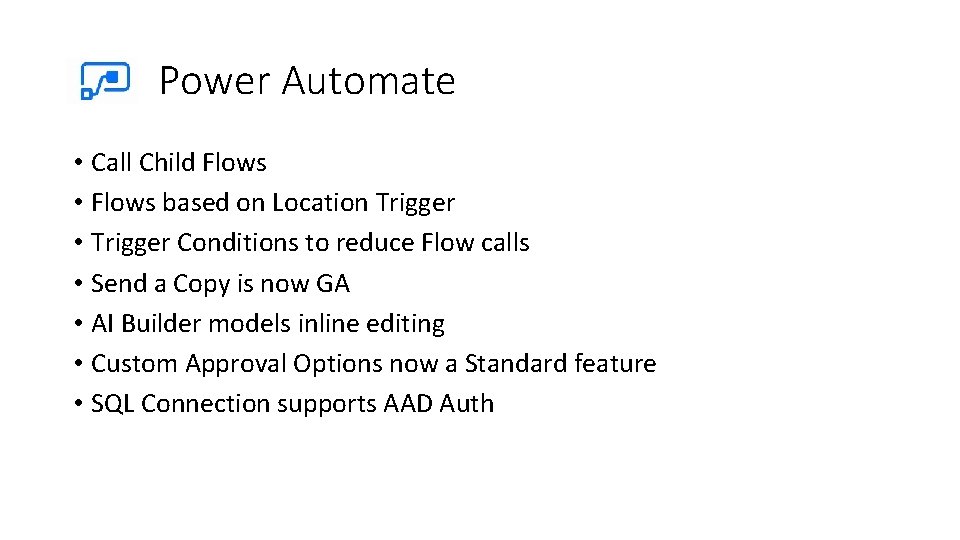 Power Automate

• Call Child Flows
• Flows based on Location Trigger
• Trigger Conditions to reduce Flow calls
• Send a Copy is now GA
• AI Builder models inline editing
• Custom Approval Options now a Standard feature
• SQL Connection supports AAD Auth